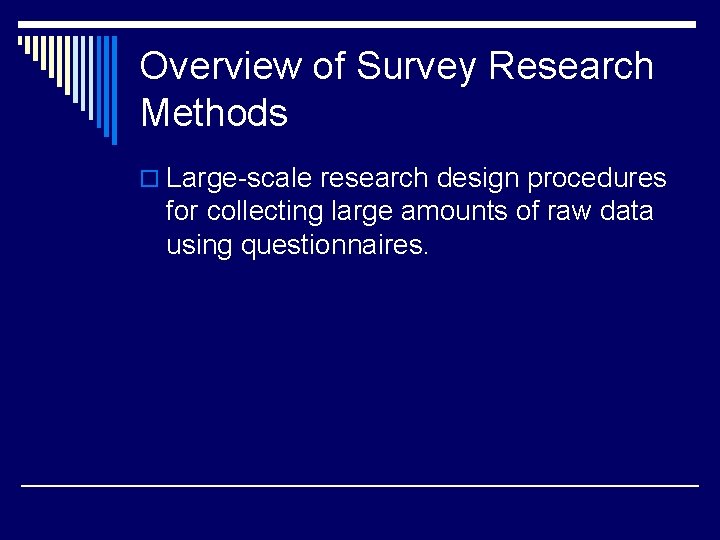 Overview of Survey Research Methods

Large-scale research design procedures for collecting large amounts of raw data using questionnaires.